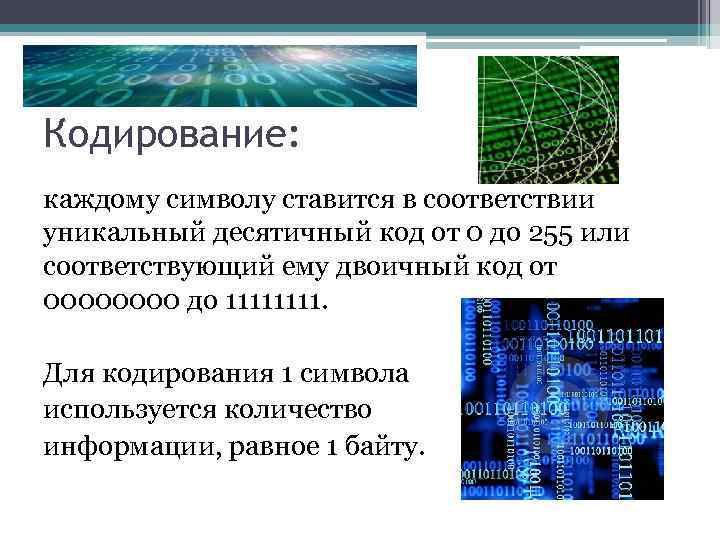 Кодирование:

каждому символу ставится в соответствии уникальный десятичный код от 0 до 255 или соответствующий ему двоичный код от 00000000 до 11111111.

Для кодирования 1 символа используется количество информации, равное 1 байту.